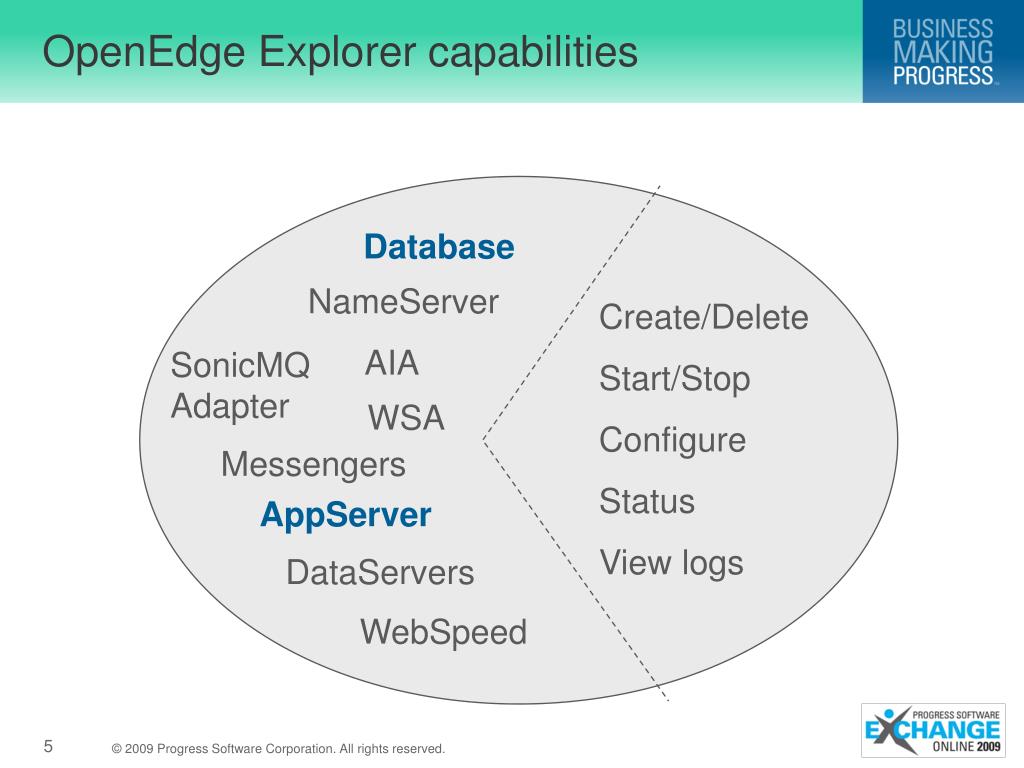 OpenEdge Explorer capabilities

BUSINESS MAKING PROGRESS™

Database

NameServer

SonicMQ Adapter

AIA

WSA

Messengers

AppServer

DataServers

WebSpeed

Create/Delete

Start/Stop

Configure

Status

View logs

5

© 2009 Progress Software Corporation. All rights reserved.

PROGRESS SOFTWARE EXCHANGE ONLINE 2009